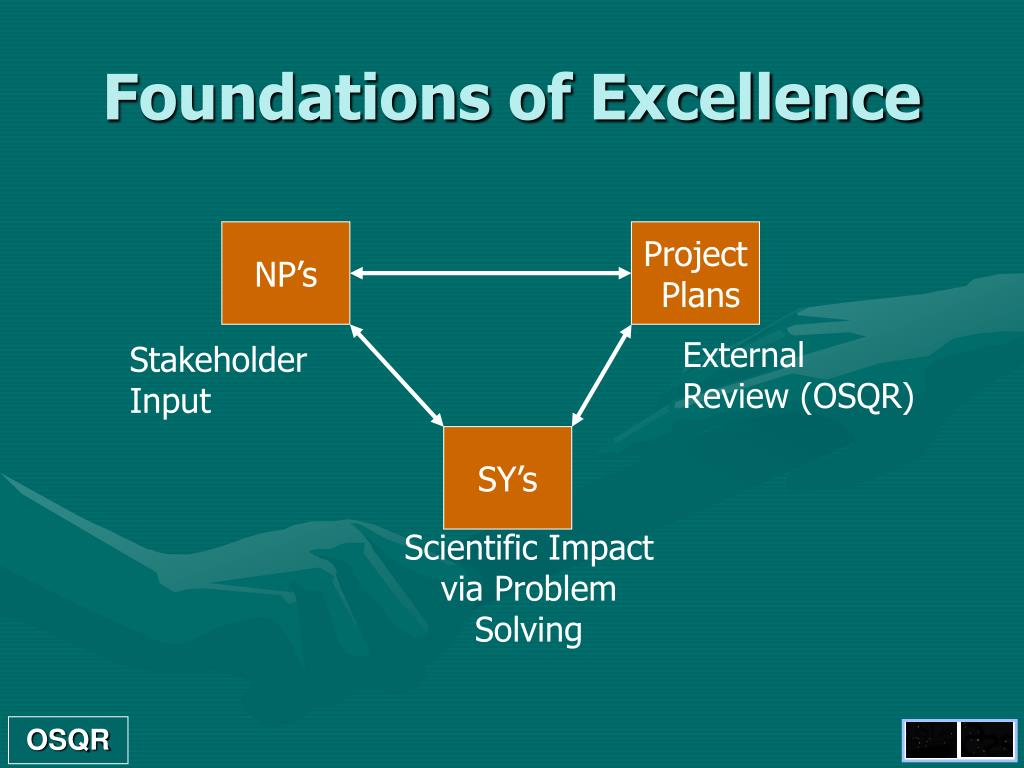 Foundations of Excellence

NP's

Project Plans

Stakeholder Input

External Review (OSQR)

SY's

Scientific Impact via Problem Solving

OSQR